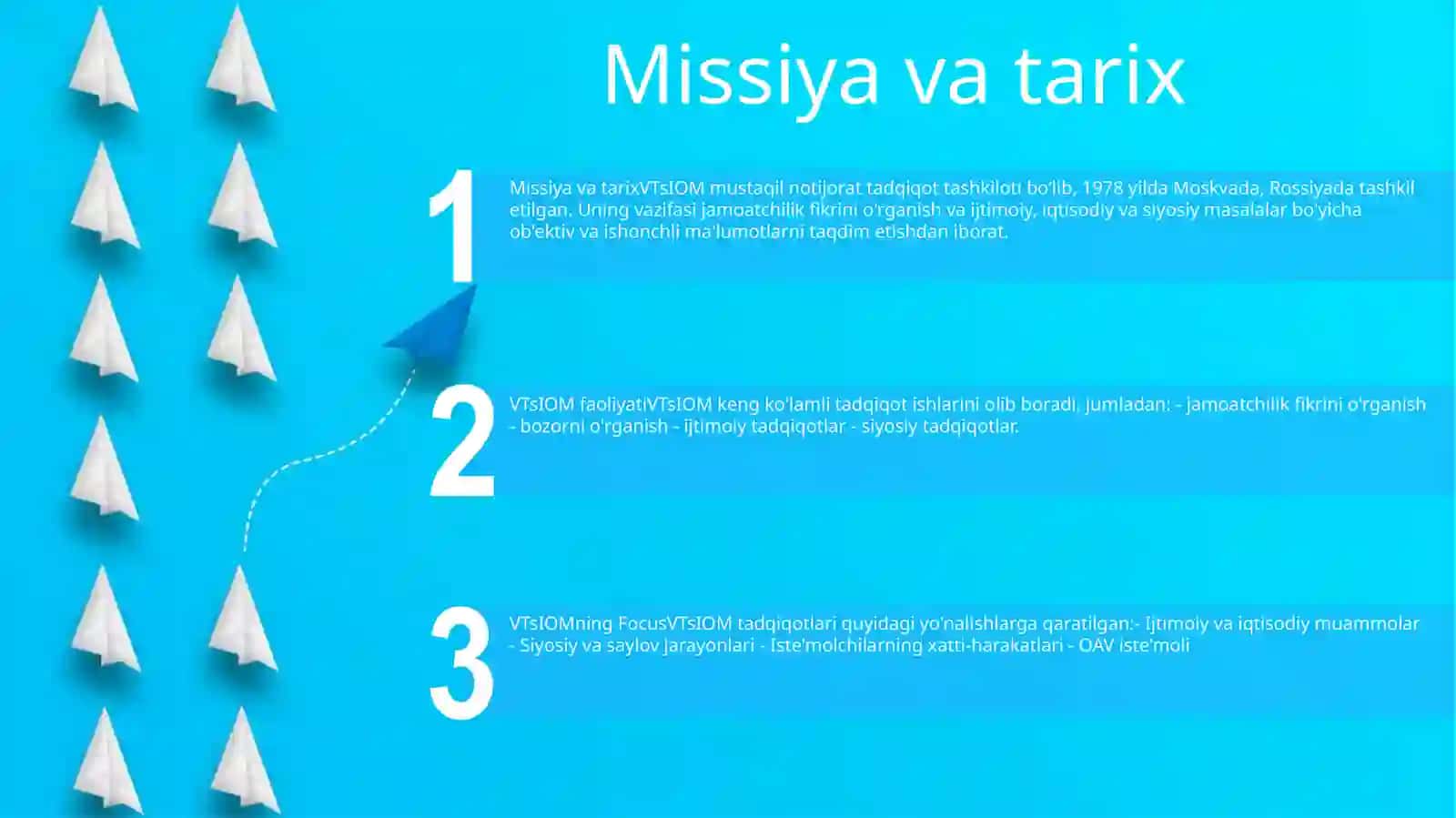 Missiya va tarix

1

Missiya va tarixVTsIOM mustaqil notijorat tadqiqot tashkiloti bo'lib, 1978 yilda Moskvada, Rossiyada tashkil etilgan. Uning vazifasi jamoatchilik fikrini o'rganish va ijtimoiy, iqtisodiy va siyosiy masalalar bo'yicha ob'ektiv va ishonchli ma'lumotlarni taqdim etishdan iborat.

2

VTsIOM faoliyatiVTsIOM keng ko'lamli tadqiqot ishlarini olib boradi, jumladan: - jamoatchilik fikrini o'rganish - bozorni o'rganish - ijtimoiy tadqiqotlar - siyosiy tadqiqotlar.

3

VTsIOMning FocusVTsIOM tadqiqotlari quyidagi yo'nalishlarga qaratilgan:- Ijtimoiy va iqtisodiy muammolar - Siyosiy va saylov jarayonlari - Iste'molchilarning xatti-harakatlari - OAV iste'moli